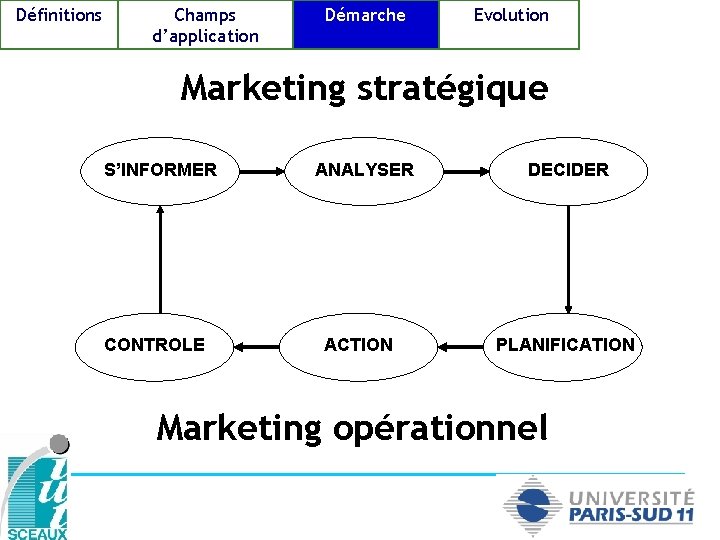 | Définitions | Champs d'application | Démarche | Evolution |
|---|---|---|---|

Marketing stratégique

S'INFORMER

ANALYSER

DECIDER

PLANIFICATION

ACTION

CONTROLE

Marketing opérationnel

iut

SCEAUX

UNIVERSITÉ PARIS-SUD 11